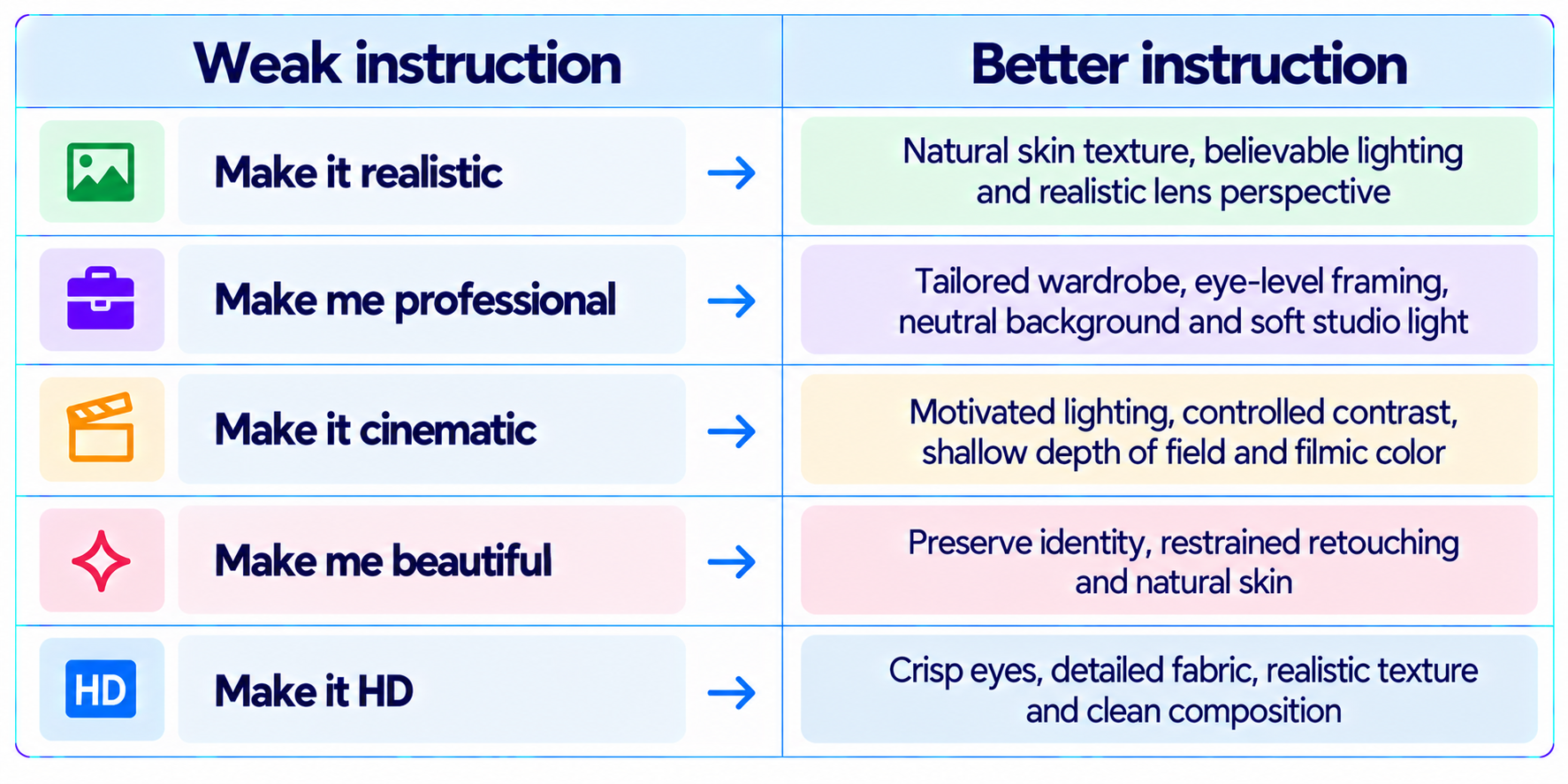 | Weak instruction | Better instruction |
|---|---|
| Make it realistic → | Natural skin texture, believable lighting and realistic lens perspective |
| Make me professional → | Tailored wardrobe, eye-level framing, neutral background and soft studio light |
| Make it cinematic → | Motivated lighting, controlled contrast, shallow depth of field and filmic color |
| Make me beautiful → | Preserve identity, restrained retouching and natural skin |
| HD Make it HD → | Crisp eyes, detailed fabric, realistic texture and clean composition |